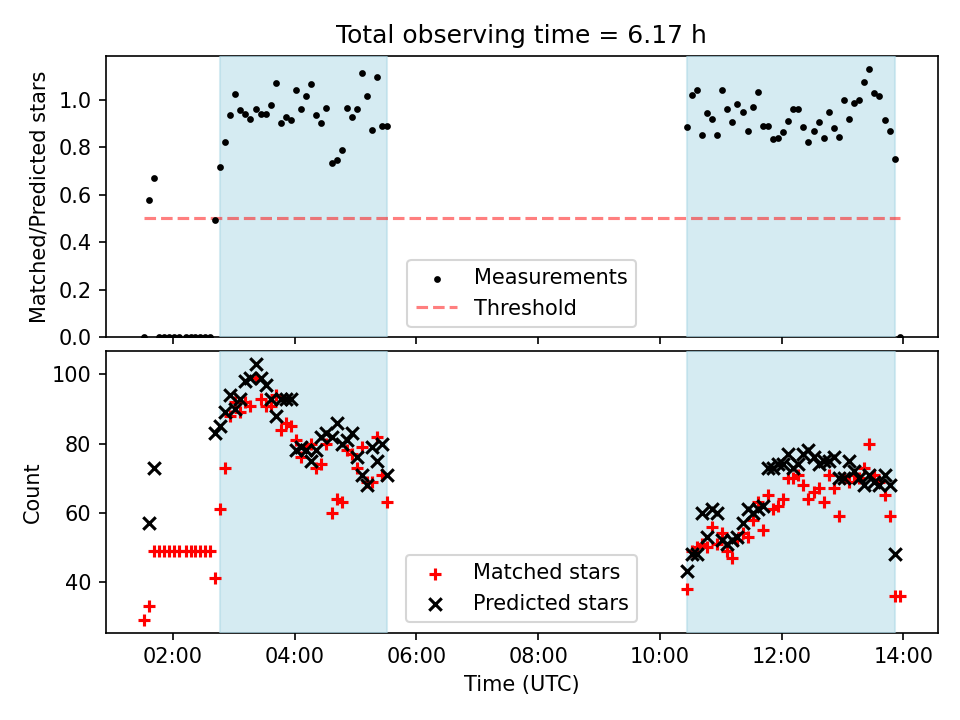 Total observing time = 6.17 h

Matched/Predicted stars

1.0
0.8
0.6
0.4
0.2
0.0

Measurements
Threshold

Count

100
80
60
40

Matched stars
Predicted stars

02:00 04:00 06:00 08:00 10:00 12:00 14:00

Time (UTC)